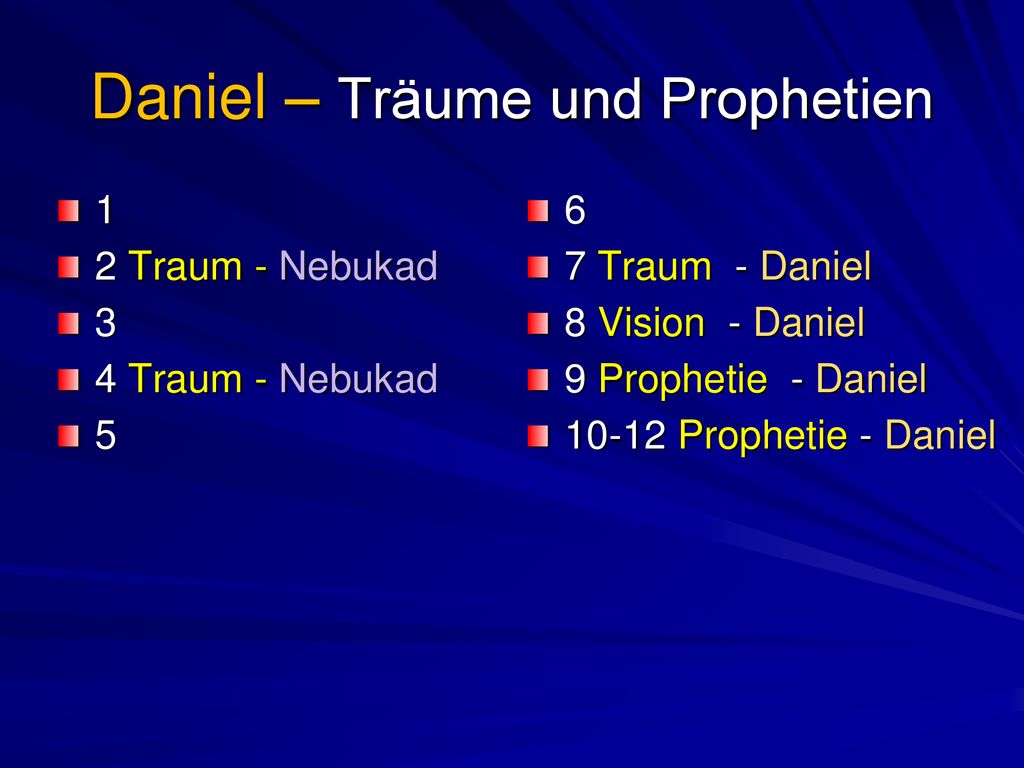 Daniel – Träume und Prophetien

1
2 Traum - Nebukad
3
4 Traum - Nebukad
5

6
7 Traum - Daniel
8 Vision - Daniel
9 Prophetie - Daniel
10-12 Prophetie - Daniel